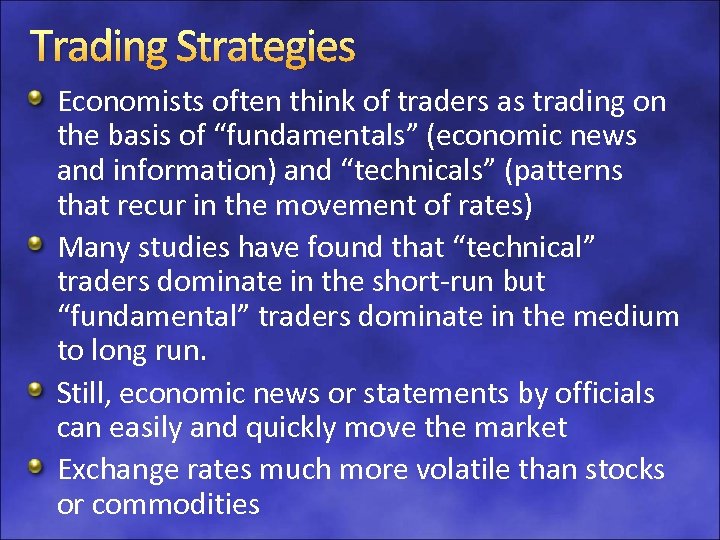 Trading Strategies

Economists often think of traders as trading on the basis of “fundamentals” (economic news and information) and “technicals” (patterns that recur in the movement of rates)

Many studies have found that “technical” traders dominate in the short-run but “fundamental” traders dominate in the medium to long run.

Still, economic news or statements by officials can easily and quickly move the market

Exchange rates much more volatile than stocks or commodities